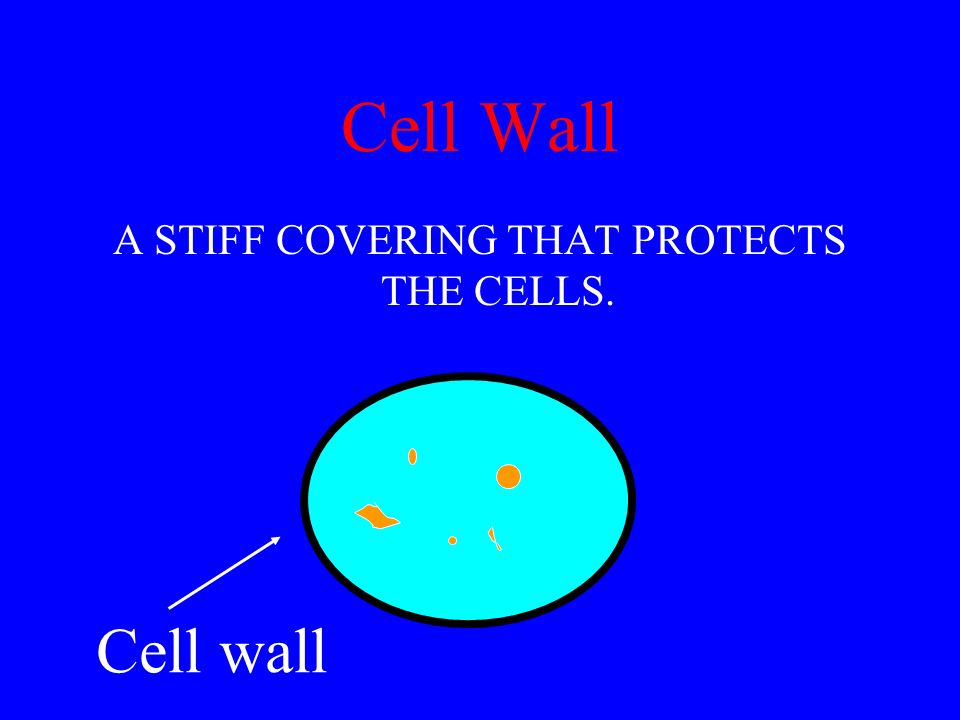 Cell Wall

A STIFF COVERING THAT PROTECTS THE CELLS.

Cell wall